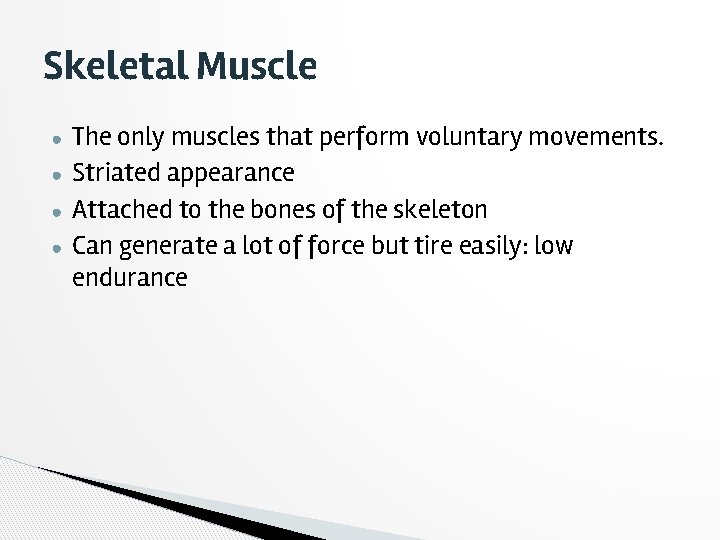 Skeletal Muscle

• The only muscles that perform voluntary movements.
• Striated appearance
• Attached to the bones of the skeleton
• Can generate a lot of force but tire easily: low endurance